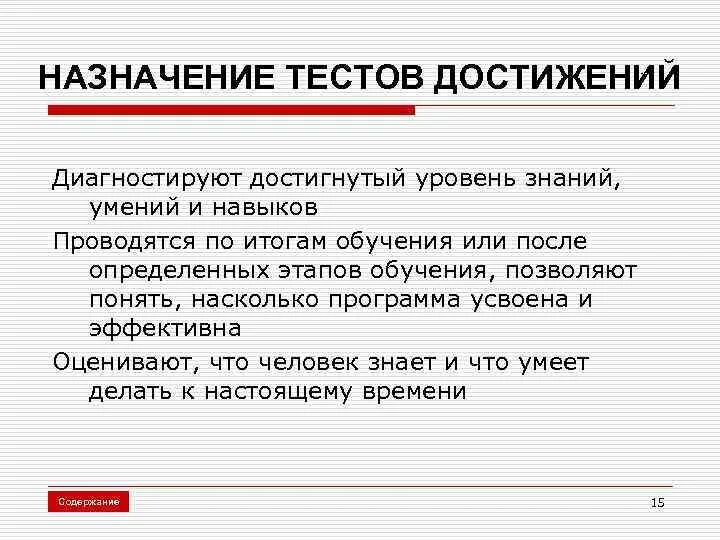 НАЗНАЧЕНИЕ ТЕСТОВ ДОСТИЖЕНИЙ

Диагностируют достигнутый уровень знаний, умений и навыков

Проводятся по итогам обучения или после определенных этапов обучения, позволяют понять, насколько программа усвоена и эффективна

Оценивают, что человек знает и что умеет делать к настоящему времени

Содержание

15